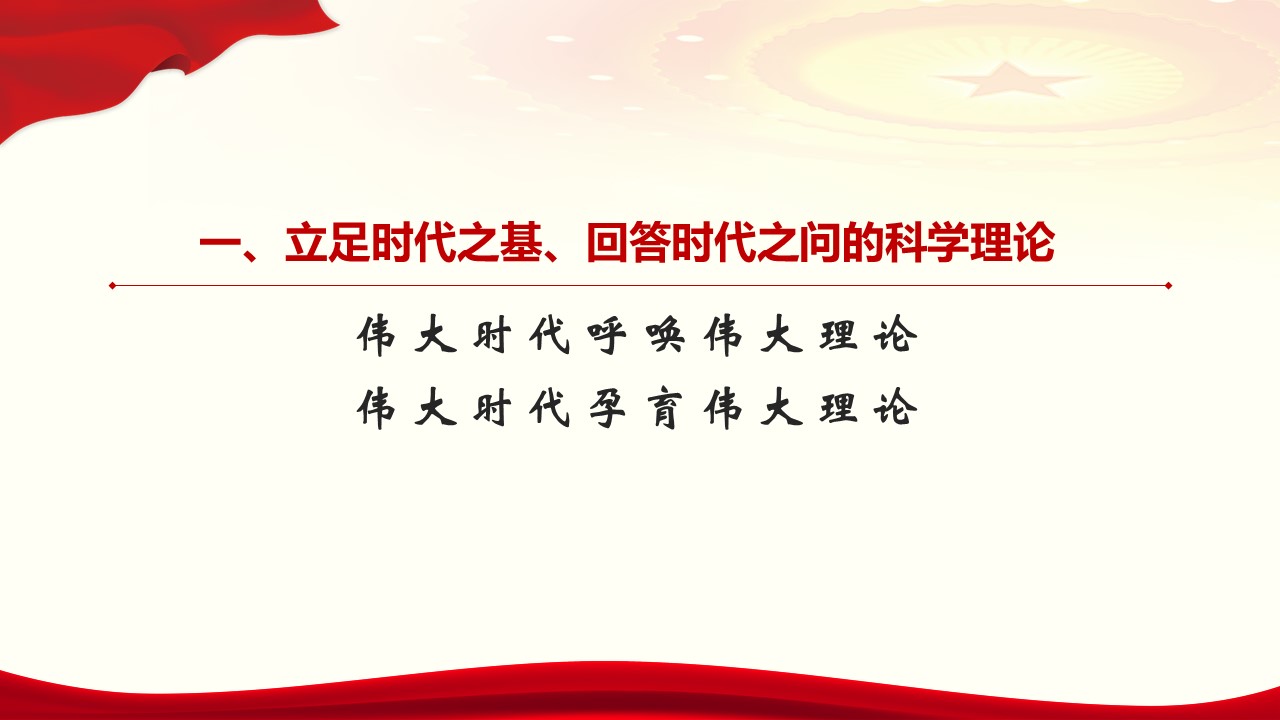 一、立足时代之基、回答时代之问的科学理论

伟大时代呼唤伟大理论

伟大时代孕育伟大理论